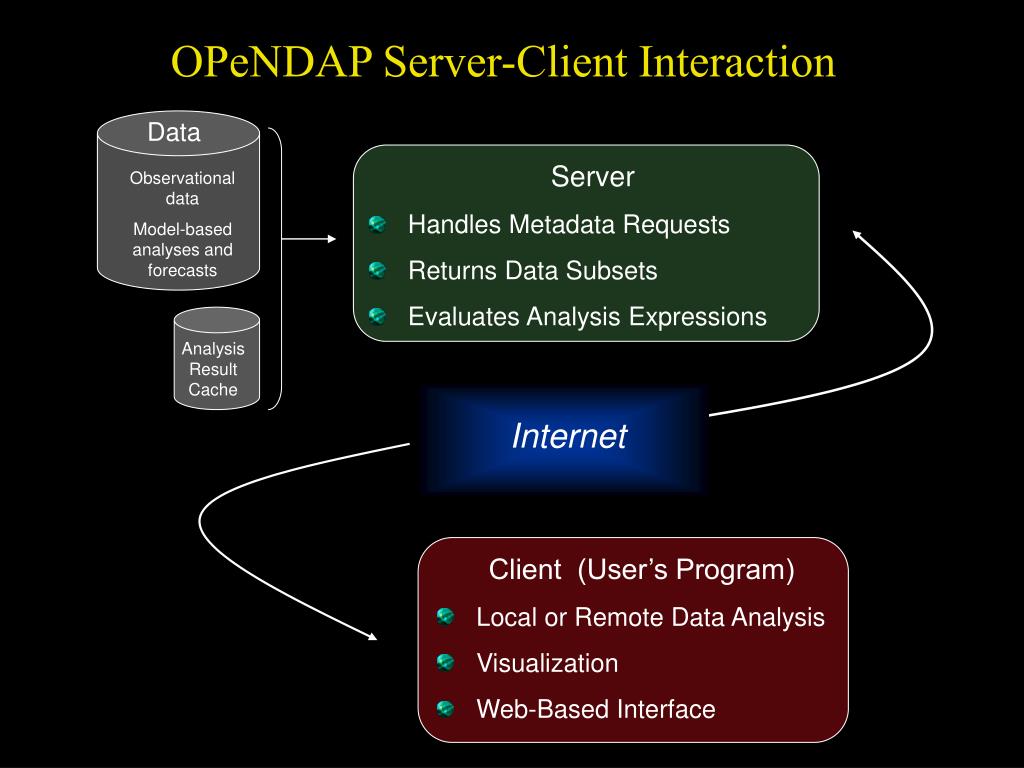 OPeNDAP Server-Client Interaction

Data

Observational data

Model-based analyses and forecasts

Analysis Result Cache

Server

Handles Metadata Requests

Returns Data Subsets

Evaluates Analysis Expressions

Internet

Client (User's Program)

Local or Remote Data Analysis

Visualization

Web-Based Interface